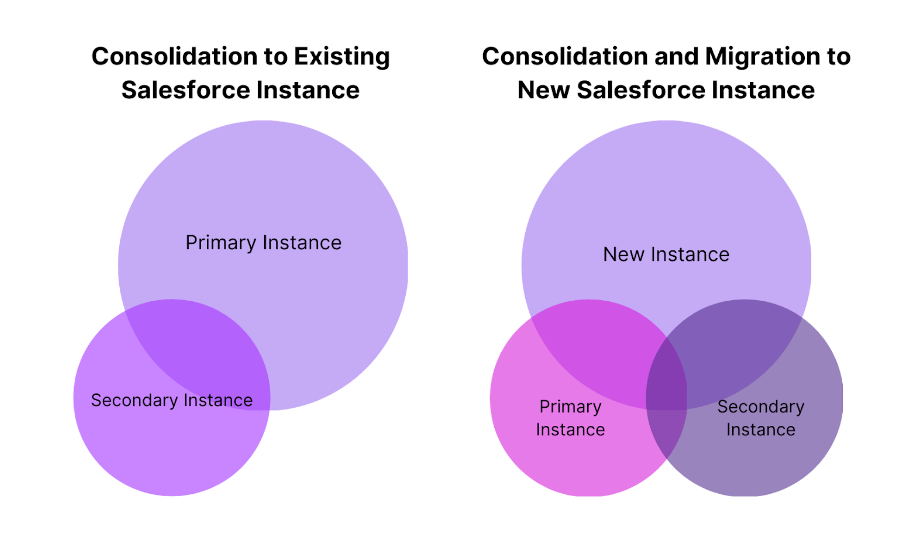 Consolidation to Existing Salesforce Instance

Primary Instance

Secondary Instance

Consolidation and Migration to New Salesforce Instance

New Instance

Primary Instance

Secondary Instance